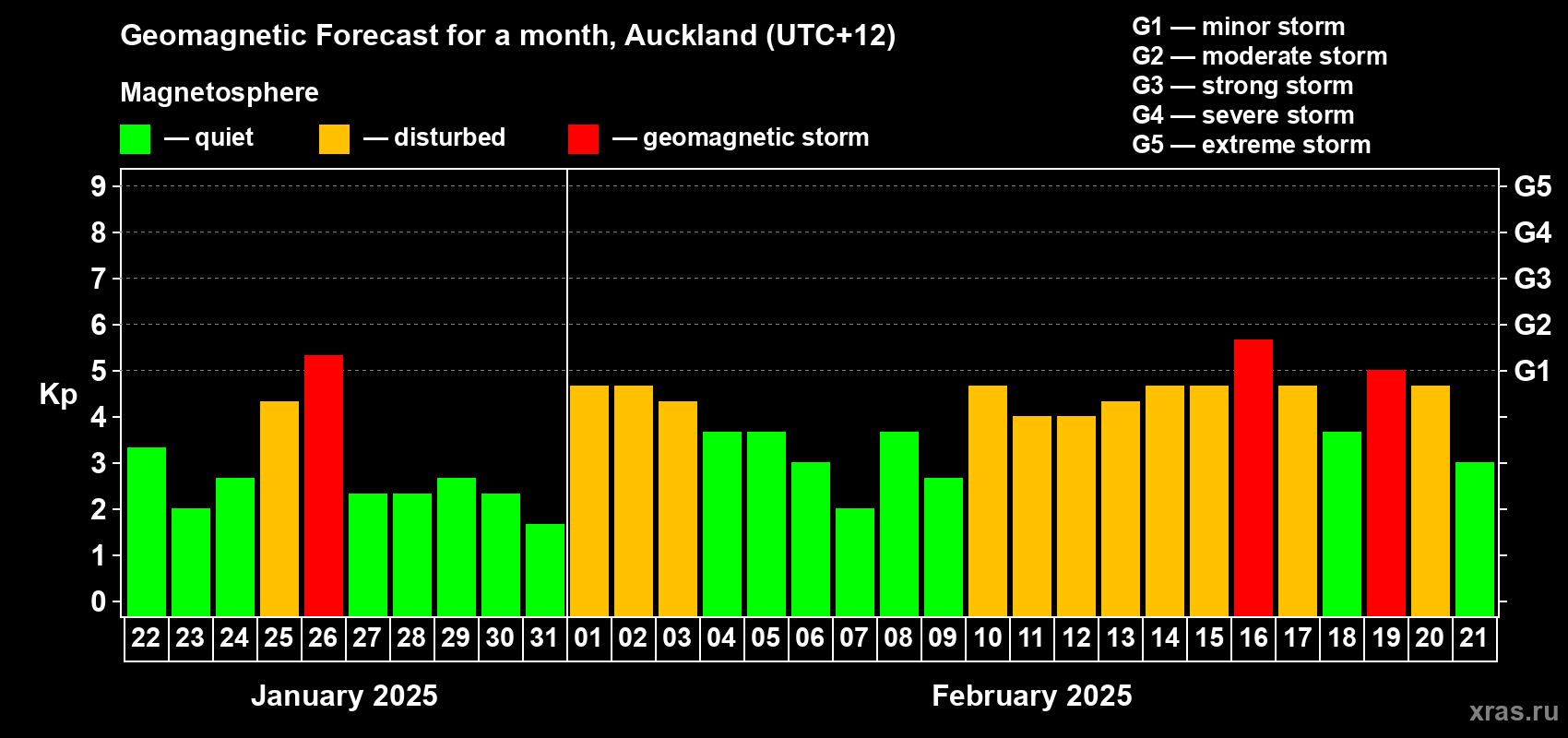 Geomagnetic Forecast for a month, Auckland (UTC+12)

Magnetosphere

— quiet — disturbed — geomagnetic storm

G1 — minor storm
G2 — moderate storm
G3 — strong storm
G4 — severe storm
G5 — extreme storm

Kp

9 8 7 6 5 4 3 2 1 0

G5 G4 G3 G2 G1

22 23 24 25 26 27 28 29 30 31 01 02 03 04 05 06 07 08 09 10 11 12 13 14 15 16 17 18 19 20 21

January 2025

February 2025

xras.ru